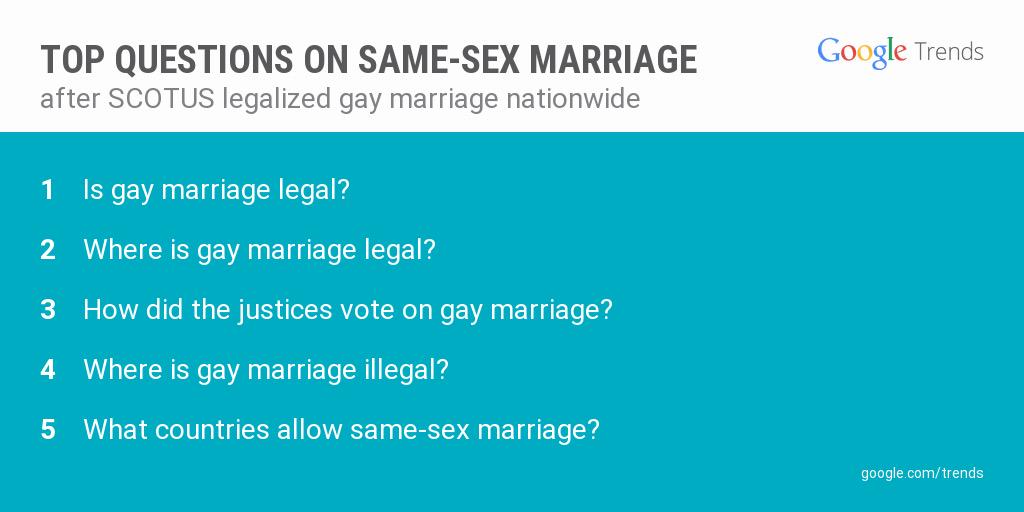 TOP QUESTIONS ON SAME-SEX MARRIAGE
after SCOTUS legalized gay marriage nationwide

Google Trends

1 Is gay marriage legal?

2 Where is gay marriage legal?

3 How did the justices vote on gay marriage?

4 Where is gay marriage illegal?

5 What countries allow same-sex marriage?

google.com/trends